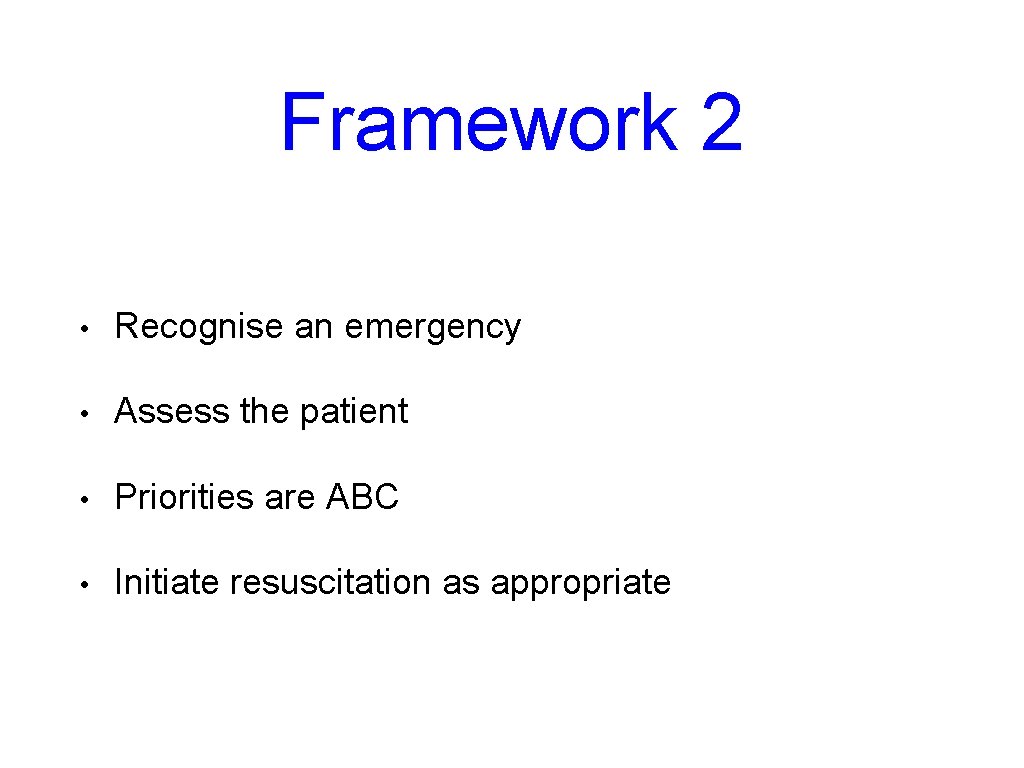 Framework 2

• Recognise an emergency

• Assess the patient

• Priorities are ABC

• Initiate resuscitation as appropriate